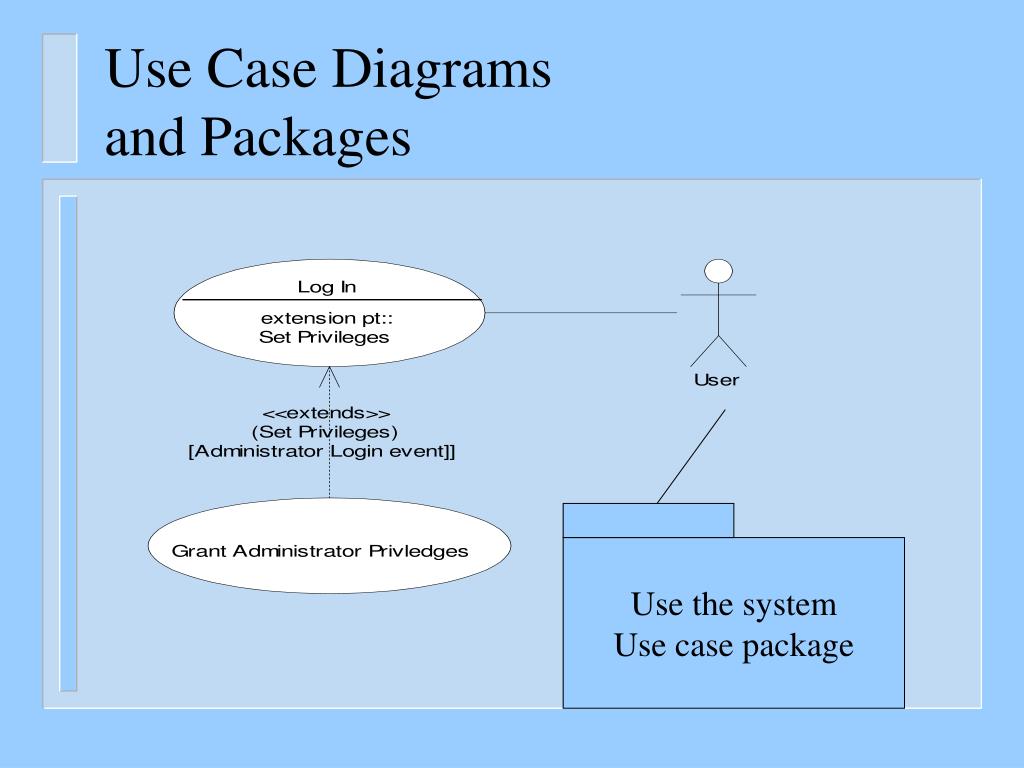 Use Case Diagrams
and Packages

Log In

extension pt::
Set Privileges

User

<<extends>>
(Set Privileges)
[Administrator Login event]]

Grant Administrator Privledges

Use the system
Use case package